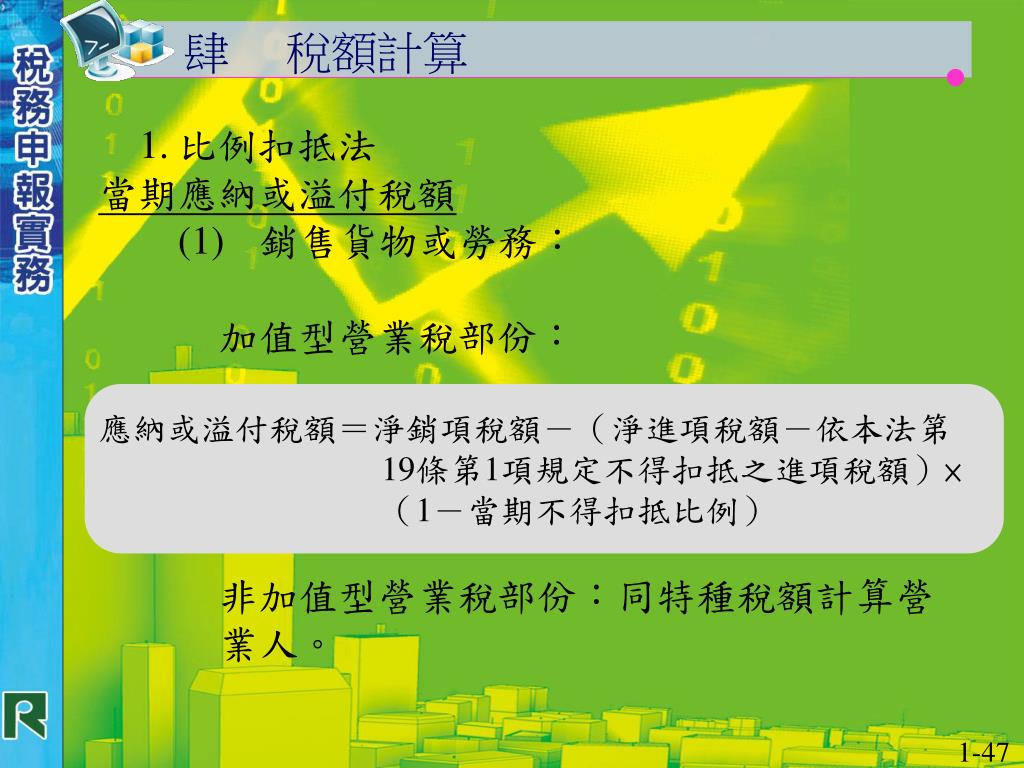 稅務申報實務

肆　稅額計算

1. 比例扣抵法

當期應納或溢付稅額

(1)　銷售貨物或勞務：

加值型營業稅部份：

應納或溢付稅額＝淨銷項稅額－（淨進項稅額－依本法第19條第1項規定不得扣抵之進項稅額）×（1－當期不得扣抵比例）

非加值型營業稅部份：同特種稅額計算營業人。

1-47